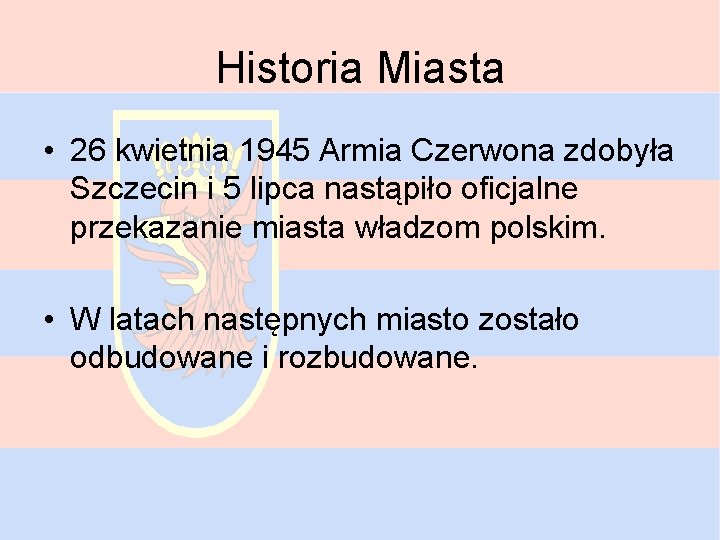 Historia Miasta

• 26 kwietnia 1945 Armia Czerwona zdobyła Szczecin i 5 lipca nastąpiło oficjalne przekazanie miasta władzom polskim.

• W latach następnych miasto zostało odbudowane i rozbudowane.